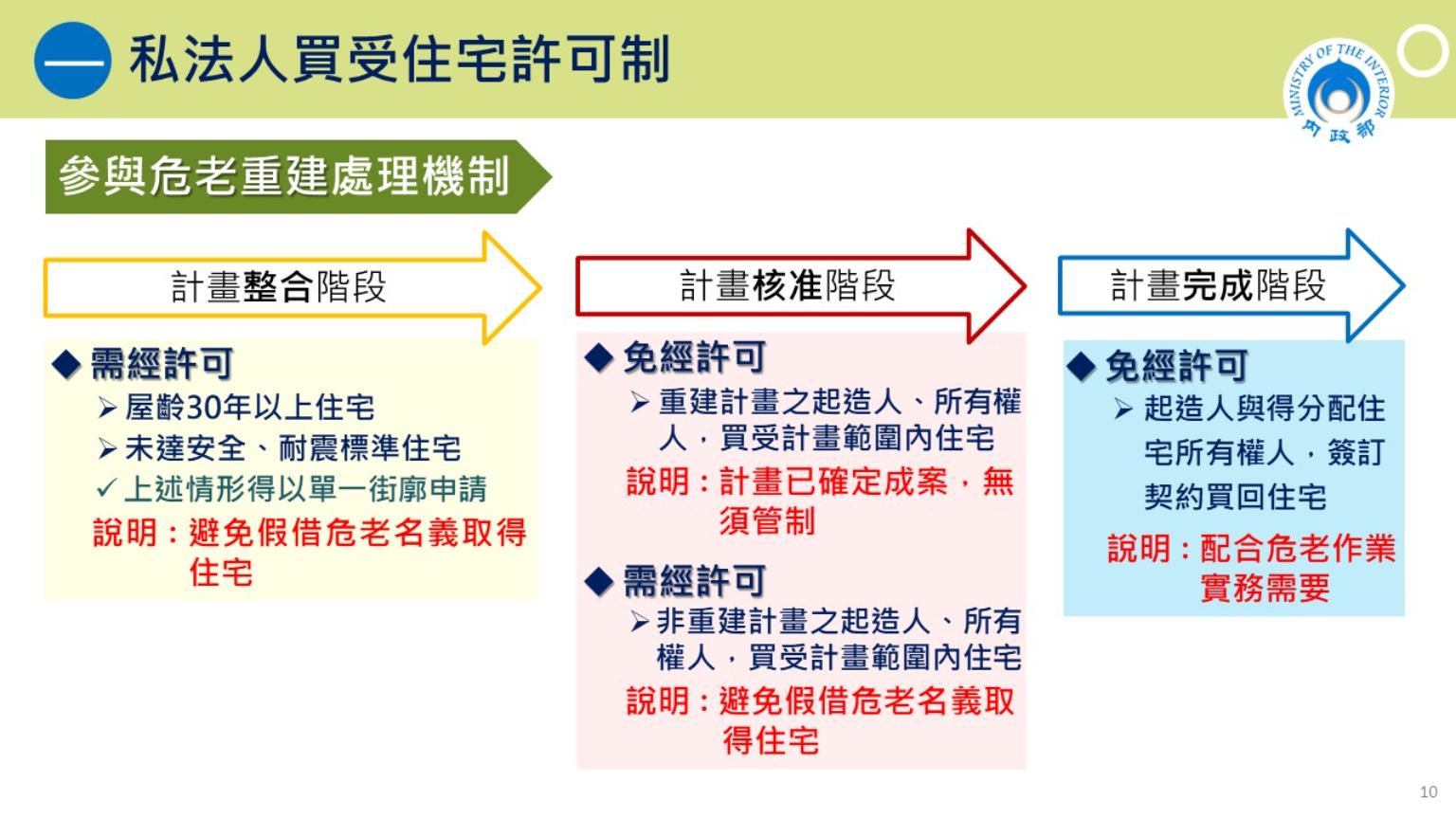 一 私法人買受住宅許可制

MINISTRY OF THE INTERIOR 內政部

參與危老重建處理機制

計畫整合階段

◆ 需經許可
➢ 屋齡30年以上住宅
➢ 未達安全、耐震標準住宅
✓ 上述情形得以單一街廓申請
說明：避免假借危老名義取得住宅

計畫核准階段

◆ 免經許可
➢ 重建計畫之起造人、所有權人，買受計畫範圍內住宅
說明：計畫已確定成案，無須管制

◆ 需經許可
➢ 非重建計畫之起造人、所有權人，買受計畫範圍內住宅
說明：避免假借危老名義取得住宅

計畫完成階段

◆ 免經許可
➢ 起造人與得分配住宅所有權人，簽訂契約買回住宅
說明：配合危老作業實務需要

10